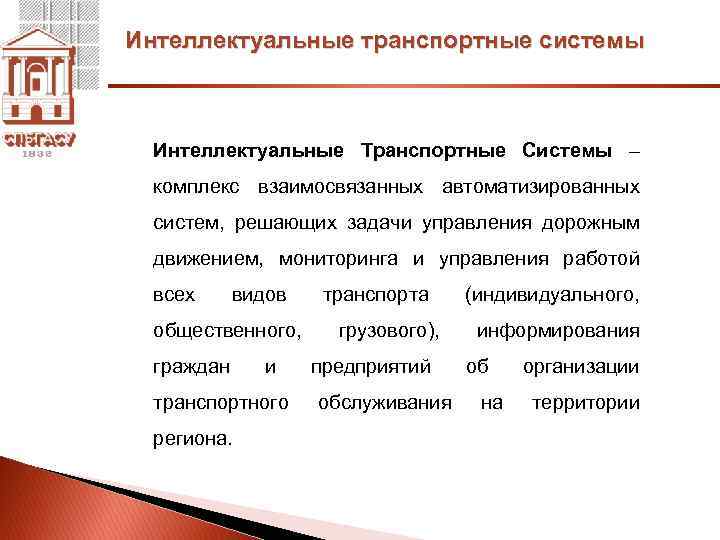 СПбГАСУ
1832

Интеллектуальные транспортные системы

Интеллектуальные Транспортные Системы – комплекс взаимосвязанных автоматизированных систем, решающих задачи управления дорожным движением, мониторинга и управления работой всех видов транспорта (индивидуального, общественного, грузового), информирования граждан и предприятий об организации транспортного обслуживания на территории региона.